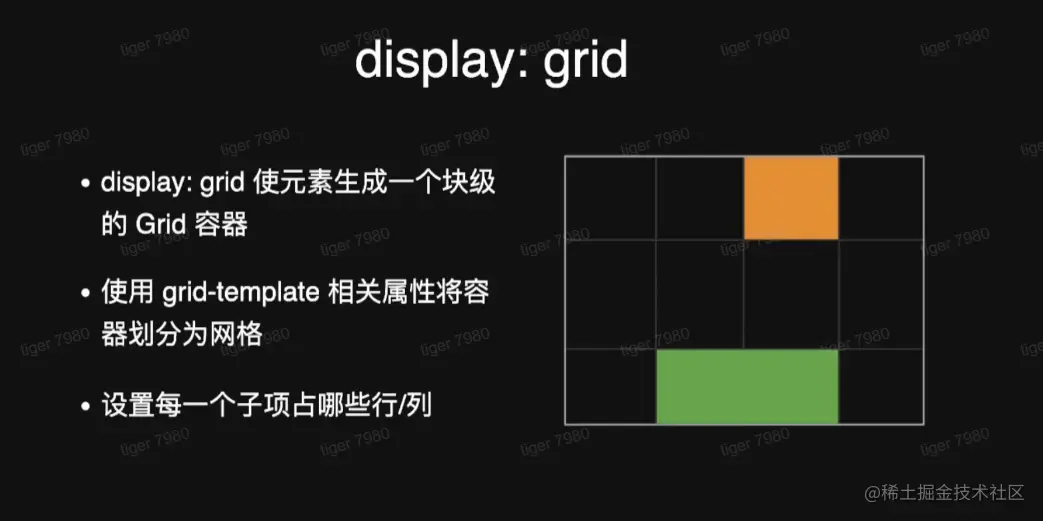 display: grid

• display: grid 使元素生成一个块级的 Grid 容器

• 使用 grid-template 相关属性将容器划分为网格

• 设置每一个子项占哪些行/列

tiger 7980

@稀土掘金技术社区